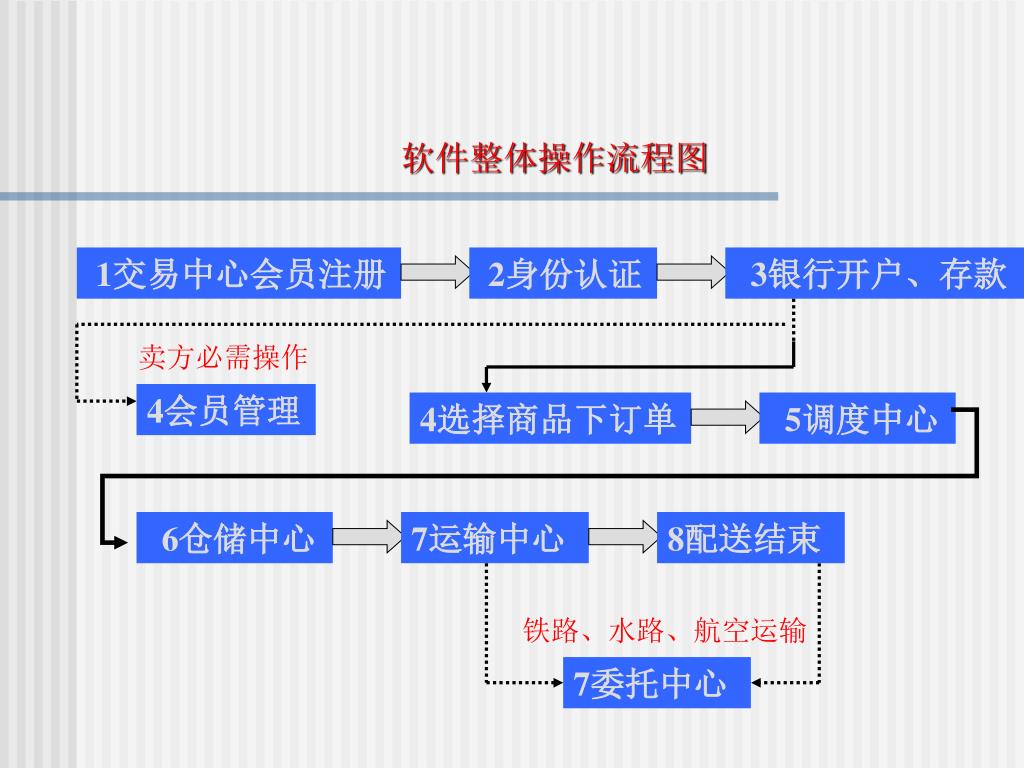 软件整体操作流程图

1交易中心会员注册

2身份认证

3银行开户、存款

卖方必需操作

4会员管理

4选择商品下订单

5调度中心

6仓储中心

7运输中心

8配送结束

铁路、水路、航空运输

7委托中心